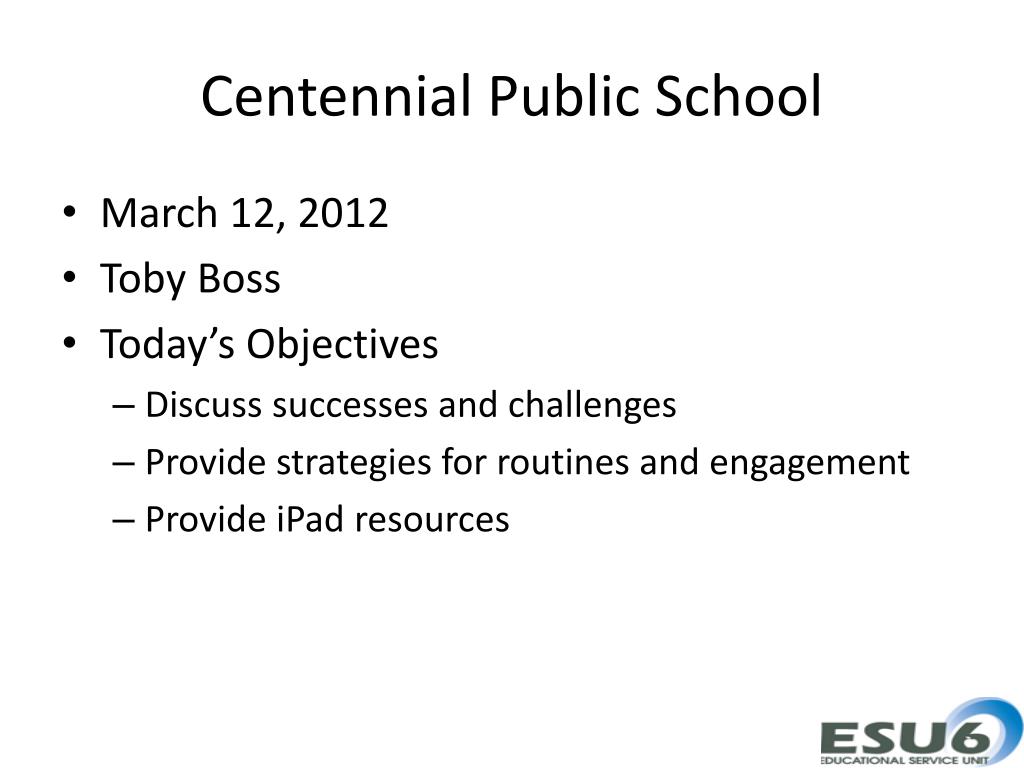 Centennial Public School

• March 12, 2012
• Toby Boss
• Today's Objectives
– Discuss successes and challenges
– Provide strategies for routines and engagement
– Provide iPad resources

ESU6
EDUCATIONAL SERVICE UNIT